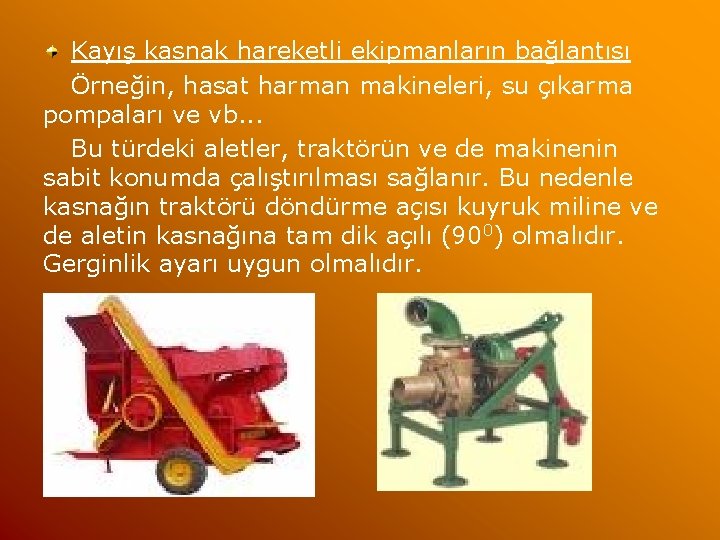 Kayış kasnak hareketli ekipmanların bağlantısı

Örneğin, hasat harman makineleri, su çıkarma pompaları ve vb...

Bu türdeki aletler, traktörün ve de makinenin sabit konumda çalıştırılması sağlanır. Bu nedenle kasnağın traktörü döndürme açısı kuyruk miline ve de aletin kasnağına tam dik açılı ($90^0$) olmalıdır. Gerginlik ayarı uygun olmalıdır.